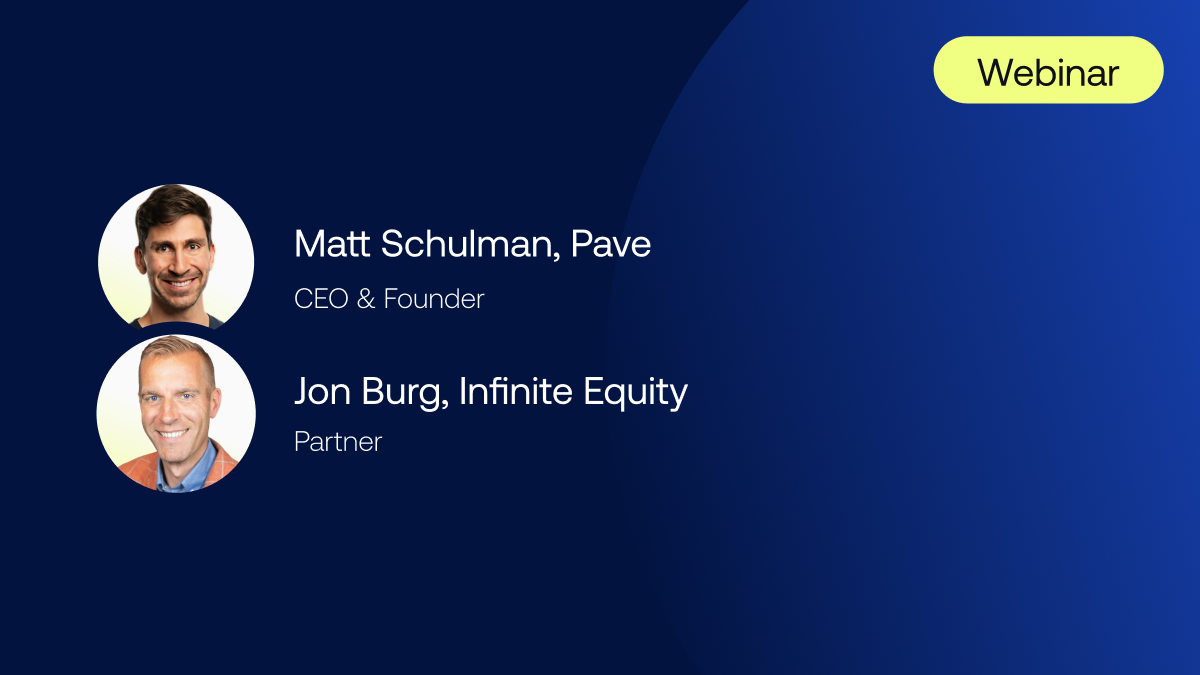 Webinar

Matt Schulman, Pave

CEO & Founder

Jon Burg, Infinite Equity

Partner